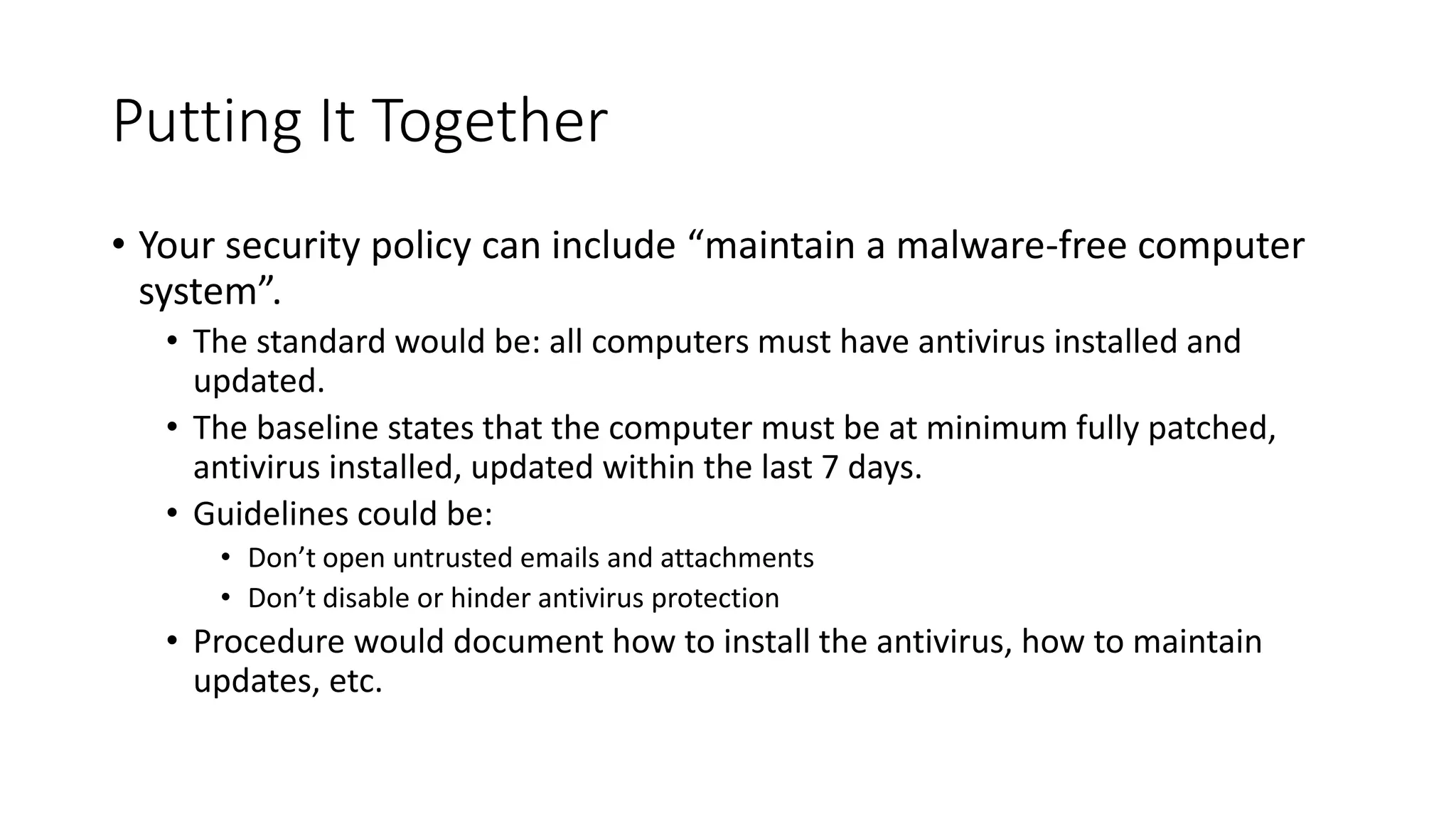 Putting It Together

• Your security policy can include “maintain a malware-free computer system”.
  • The standard would be: all computers must have antivirus installed and updated.
  • The baseline states that the computer must be at minimum fully patched, antivirus installed, updated within the last 7 days.
  • Guidelines could be:
    • Don’t open untrusted emails and attachments
    • Don’t disable or hinder antivirus protection
  • Procedure would document how to install the antivirus, how to maintain updates, etc.